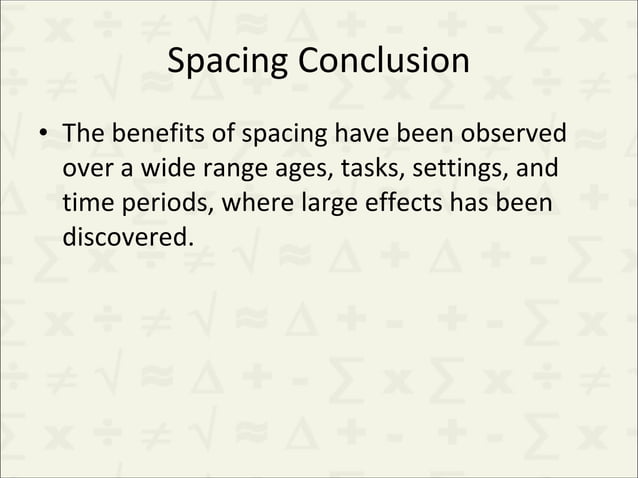 Spacing Conclusion

• The benefits of spacing have been observed over a wide range ages, tasks, settings, and time periods, where large effects has been discovered.